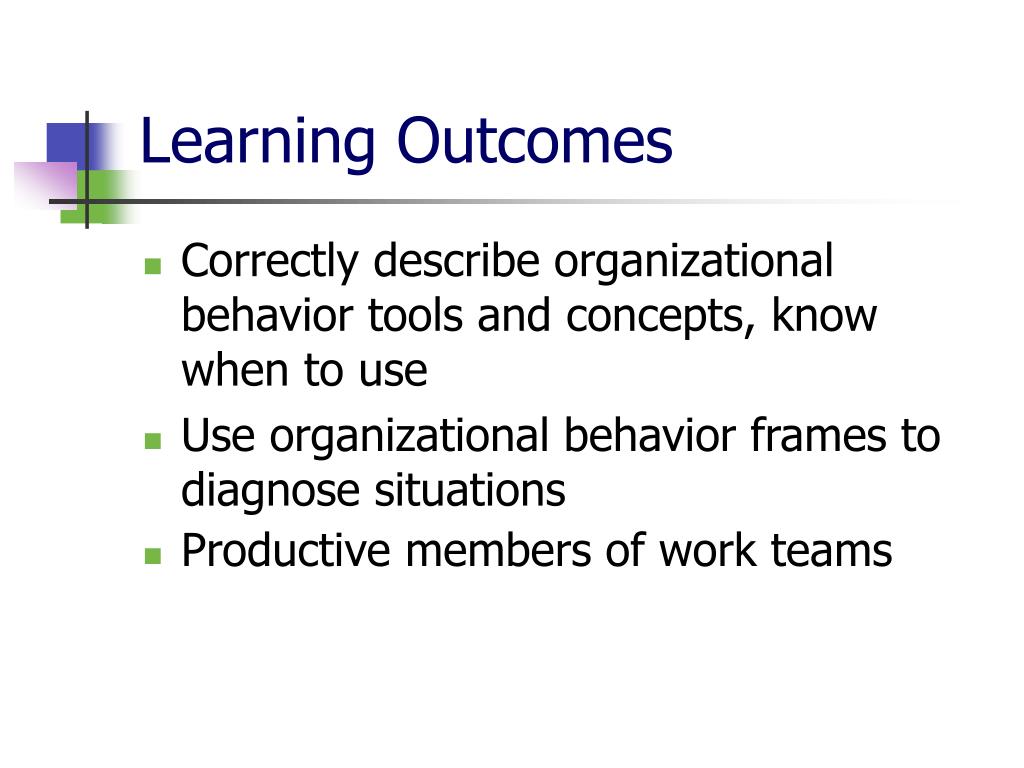 Learning Outcomes

- Correctly describe organizational behavior tools and concepts, know when to use
- Use organizational behavior frames to diagnose situations
- Productive members of work teams